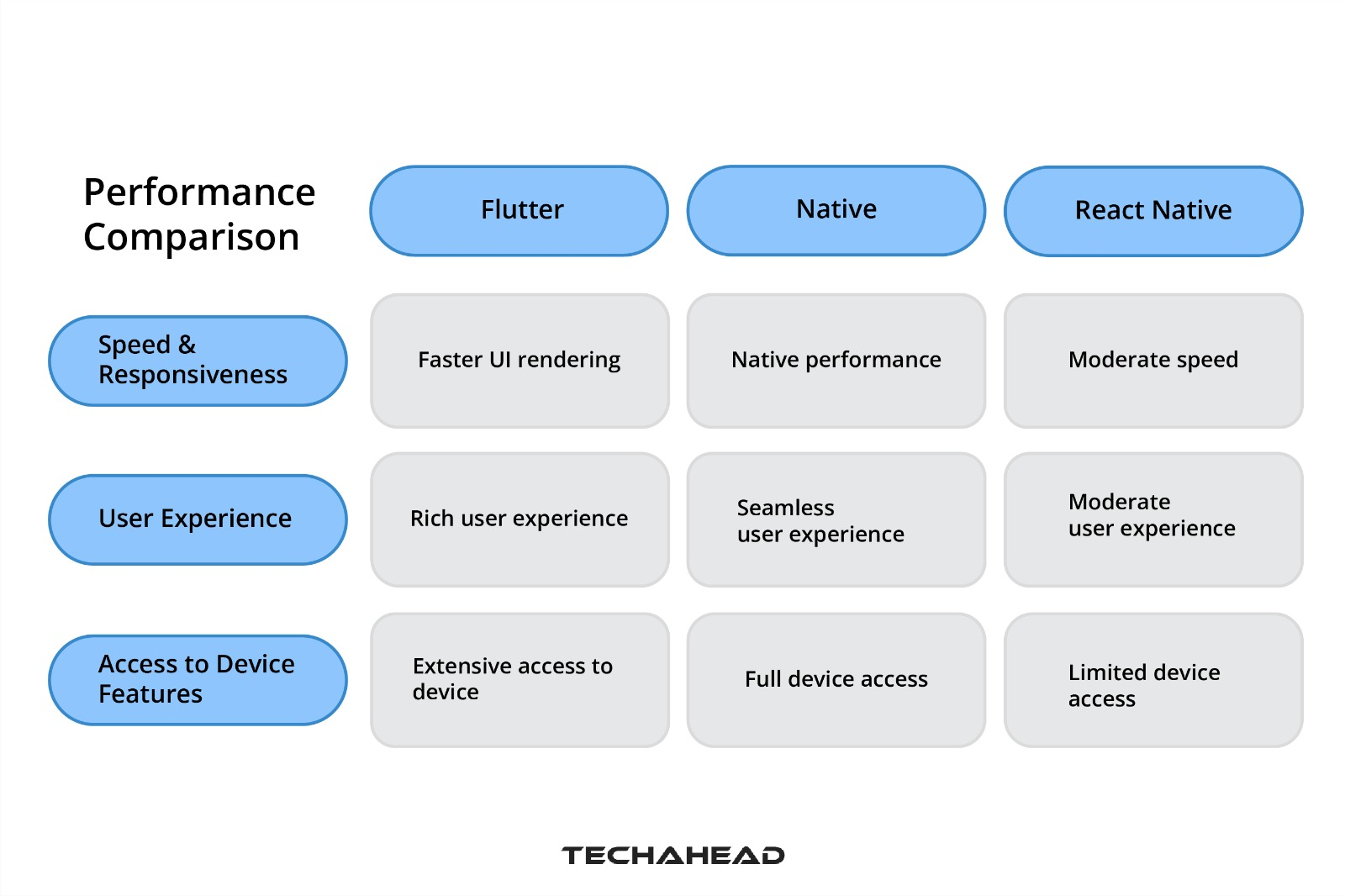 | Performance Comparison | Flutter | Native | React Native |
|---|---|---|---|
| Speed & Responsiveness | Faster UI rendering | Native performance | Moderate speed |
| User Experience | Rich user experience | Seamless user experience | Moderate user experience |
| Access to Device Features | Extensive access to device | Full device access | Limited device access |

TECHAHEAD